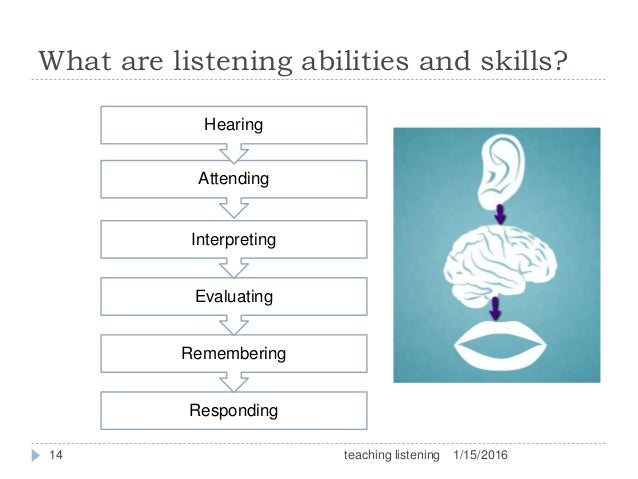 What are listening abilities and skills?

Hearing

Attending

Interpreting

Evaluating

Remembering

Responding

14 teaching listening 1/15/2016